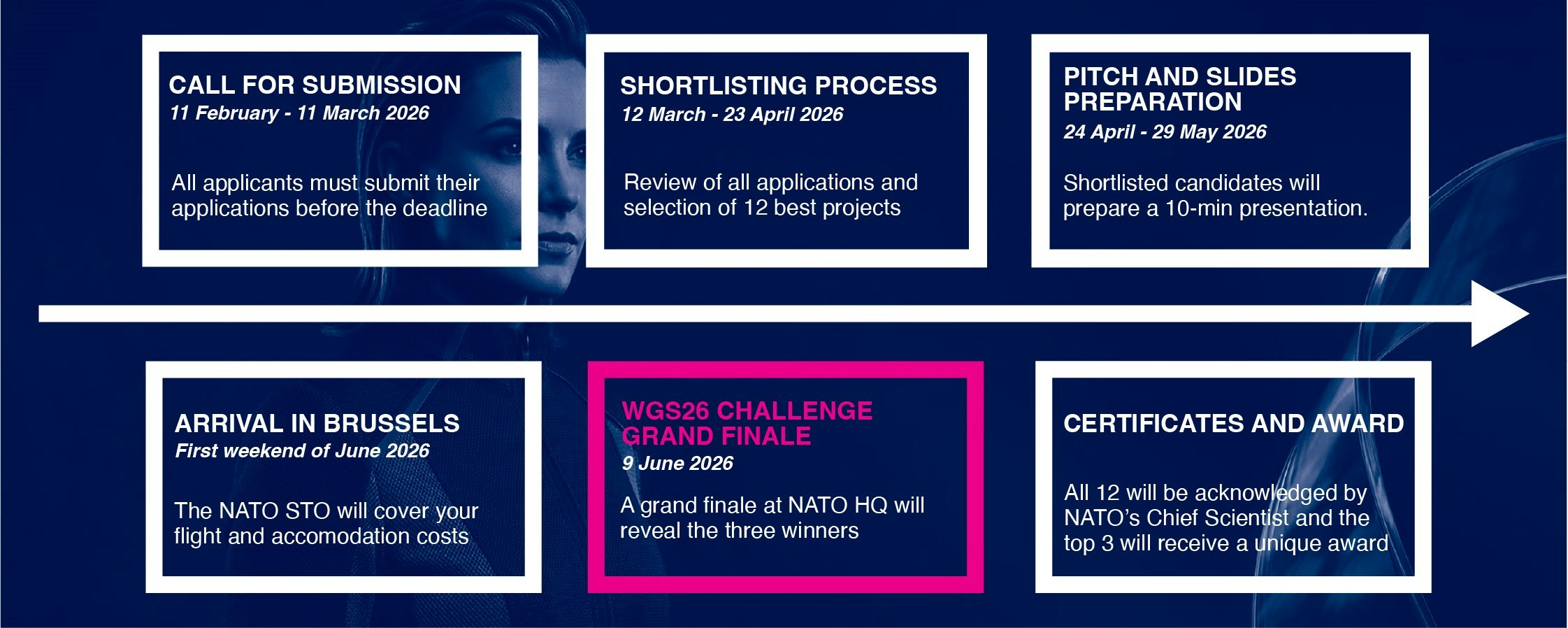 CALL FOR SUBMISSION
11 February - 11 March 2026

All applicants must submit their applications before the deadline

SHORTLISTING PROCESS
12 March - 23 April 2026

Review of all applications and selection of 12 best projects

PITCH AND SLIDES PREPARATION
24 April - 29 May 2026

Shortlisted candidates will prepare a 10-min presentation.

ARRIVAL IN BRUSSELS
First weekend of June 2026

The NATO STO will cover your flight and accomodation costs

WGS26 CHALLENGE GRAND FINALE
9 June 2026

A grand finale at NATO HQ will reveal the three winners

CERTIFICATES AND AWARD

All 12 will be acknowledged by NATO's Chief Scientist and the top 3 will receive a unique award